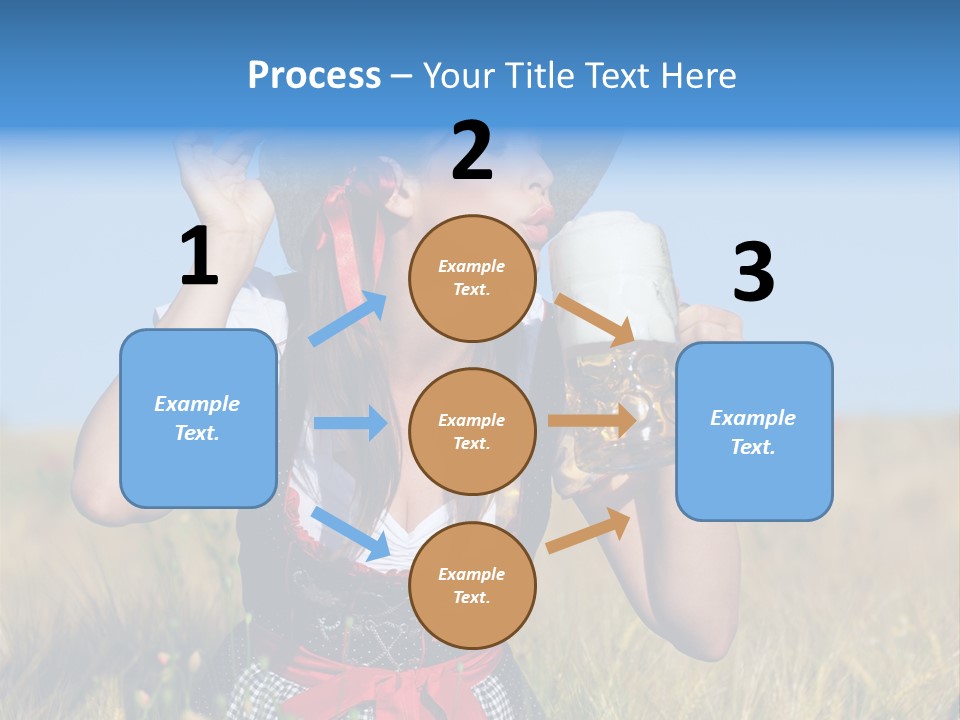 Process – Your Title Text Here

1

Example Text.

2

Example Text.

Example Text.

Example Text.

3

Example Text.